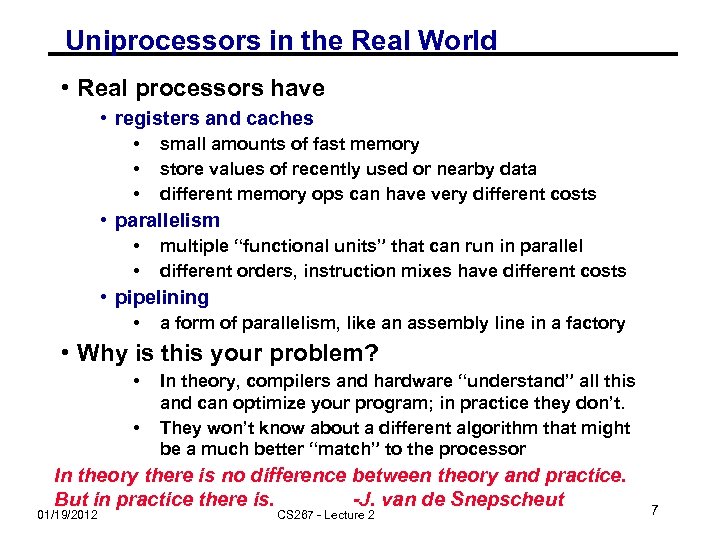 Uniprocessors in the Real World

• Real processors have
• registers and caches
• small amounts of fast memory
• store values of recently used or nearby data
• different memory ops can have very different costs
• parallelism
• multiple "functional units" that can run in parallel
• different orders, instruction mixes have different costs
• pipelining
• a form of parallelism, like an assembly line in a factory
• Why is this your problem?
• In theory, compilers and hardware "understand" all this and can optimize your program; in practice they don't.
• They won't know about a different algorithm that might be a much better "match" to the processor

In theory there is no difference between theory and practice.
But in practice there is. -J. van de Snepscheut

01/19/2012 CS267 - Lecture 2 7